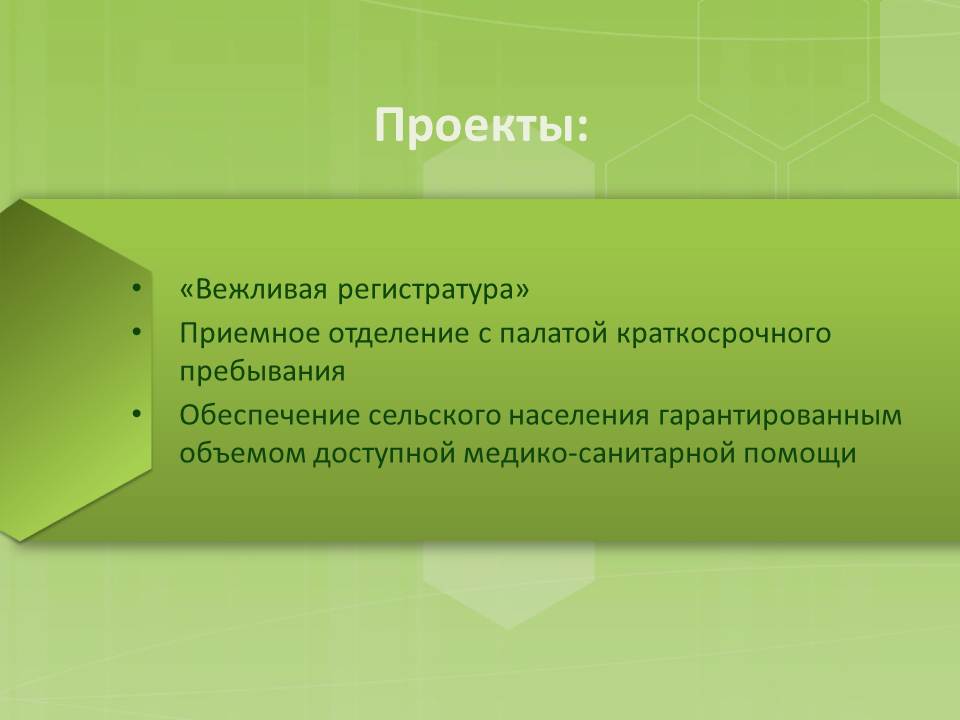 Проекты:

• «Вежливая регистратура»
• Приемное отделение с палатой краткосрочного пребывания
• Обеспечение сельского населения гарантированным объемом доступной медико-санитарной помощи